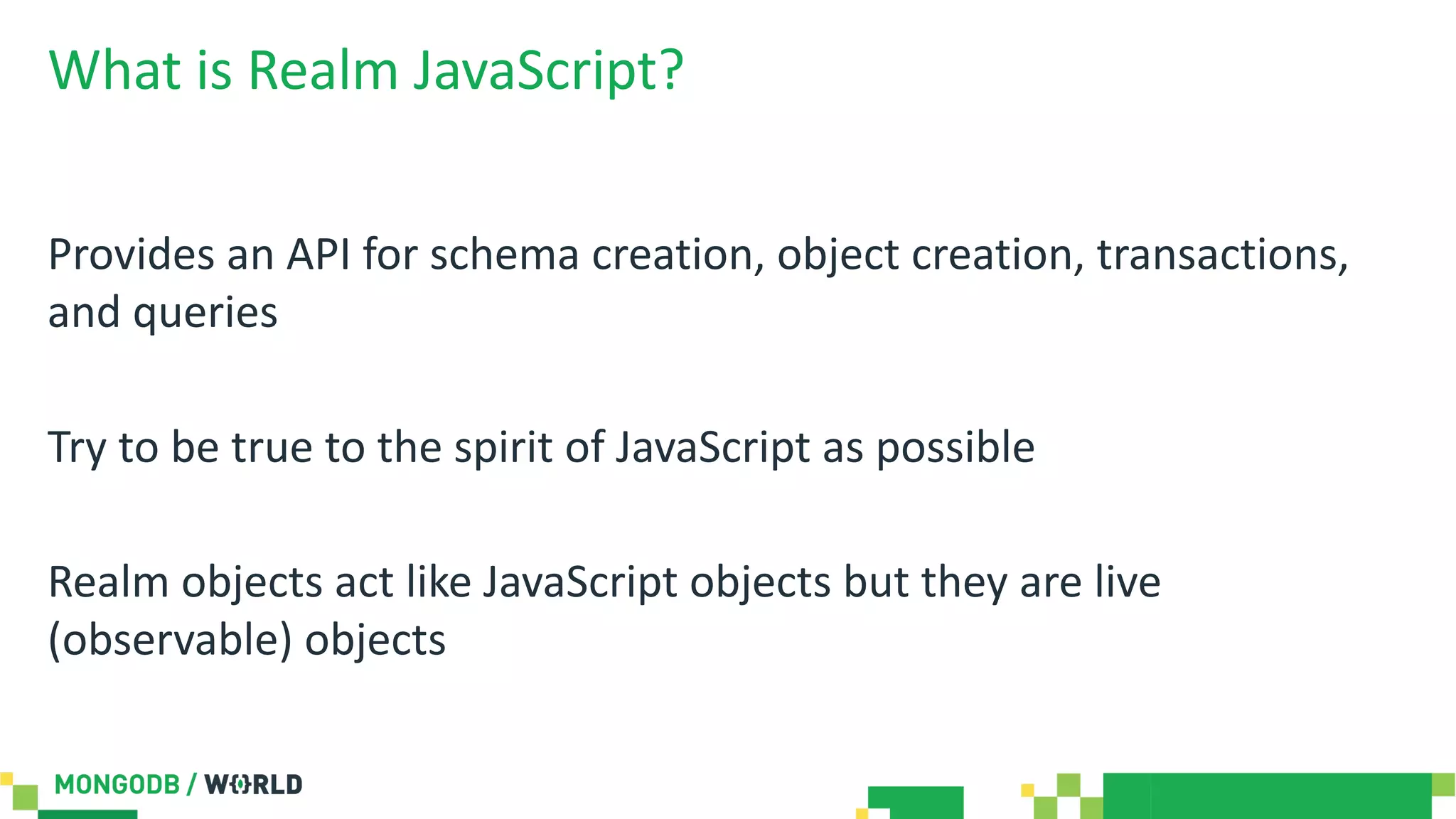 What is Realm JavaScript?

Provides an API for schema creation, object creation, transactions, and queries

Try to be true to the spirit of JavaScript as possible

Realm objects act like JavaScript objects but they are live (observable) objects

MONGODB / WORLD